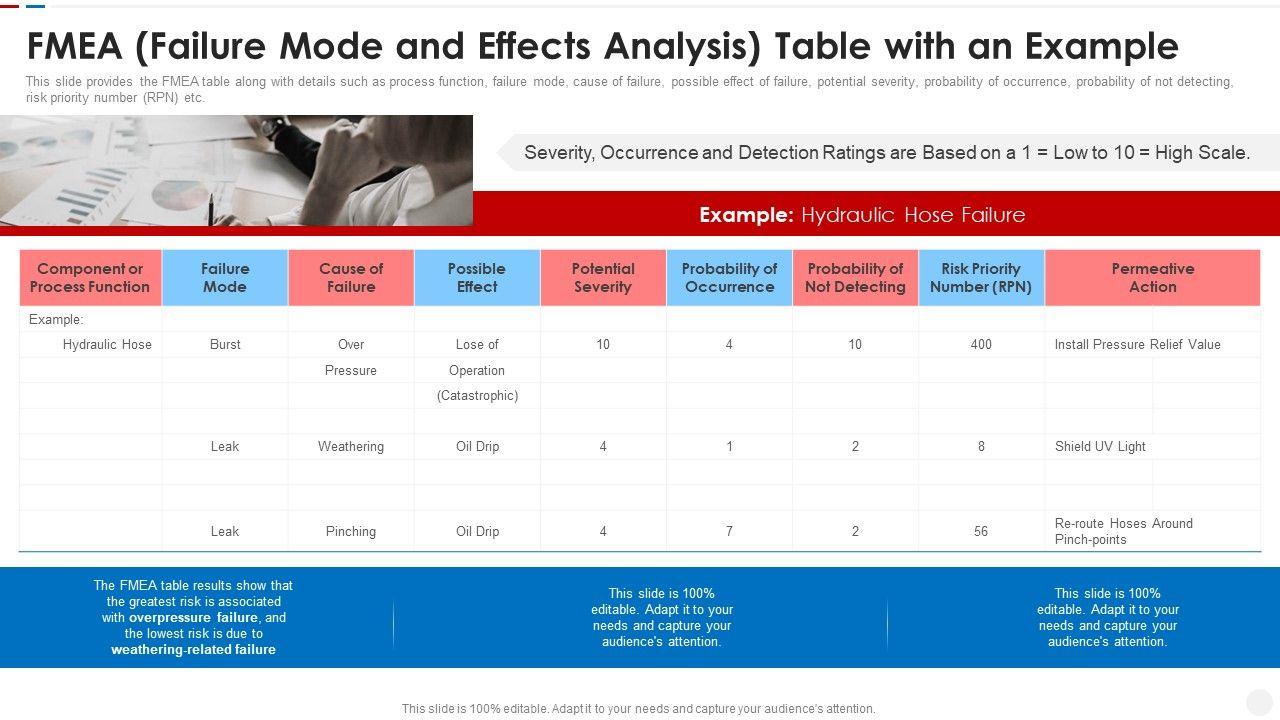 FMEA (Failure Mode and Effects Analysis) Table with an Example

This slide provides the FMEA table along with details such as process function, failure mode, cause of failure, possible effect of failure, potential severity, probability of occurrence, probability of not detecting, risk priority number (RPN) etc.

Severity, Occurrence and Detection Ratings are Based on a 1 = Low to 10 = High Scale.

Example: Hydraulic Hose Failure

| Component or Process Function | Failure Mode | Cause of Failure | Possible Effect | Potential Severity | Probability of Occurrence | Probability of Not Detecting | Risk Priority Number (RPN) | Permeative Action |
|---|---|---|---|---|---|---|---|---|
| Example: | | | | | | | | |
| Hydraulic Hose | Burst | Over | Lose of | 10 | 4 | 10 | 400 | Install Pressure Relief Value |
| | | Pressure | Operation | | | | | |
| | | | (Catastrophic) | | | | | |
| | | | | | | | | |
| | Leak | Weathering | Oil Drip | 4 | 1 | 2 | 8 | Shield UV Light |
| | | | | | | | | |
| | | | | | | | | |
| | Leak | Pinching | Oil Drip | 4 | 7 | 2 | 56 | Re-route Hoses Around Pinch-points |

The FMEA table results show that the greatest risk is associated with overpressure failure, and the lowest risk is due to weathering-related failure

This slide is 100% editable. Adapt it to your needs and capture your audience's attention.

This slide is 100% editable. Adapt it to your needs and capture your audience's attention.

This slide is 100% editable. Adapt it to your needs and capture your audience's attention.